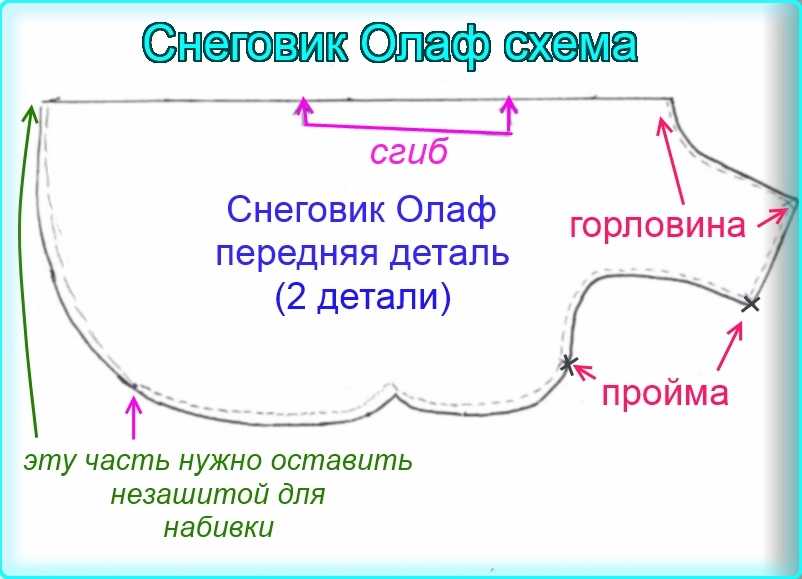 Снеговик Олаф схема

сгиб

Снеговик Олаф передняя деталь (2 детали)

горловина

пройма

эту часть нужно оставить незашитой для набивки